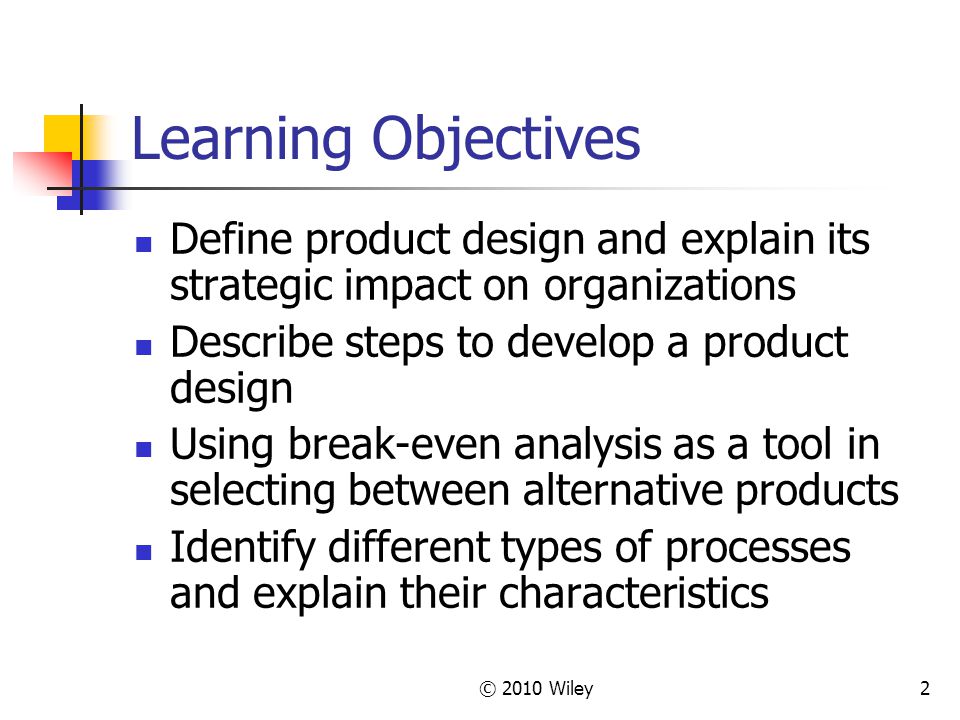 Learning Objectives

- Define product design and explain its strategic impact on organizations
- Describe steps to develop a product design
- Using break-even analysis as a tool in selecting between alternative products
- Identify different types of processes and explain their characteristics

© 2010 Wiley

2